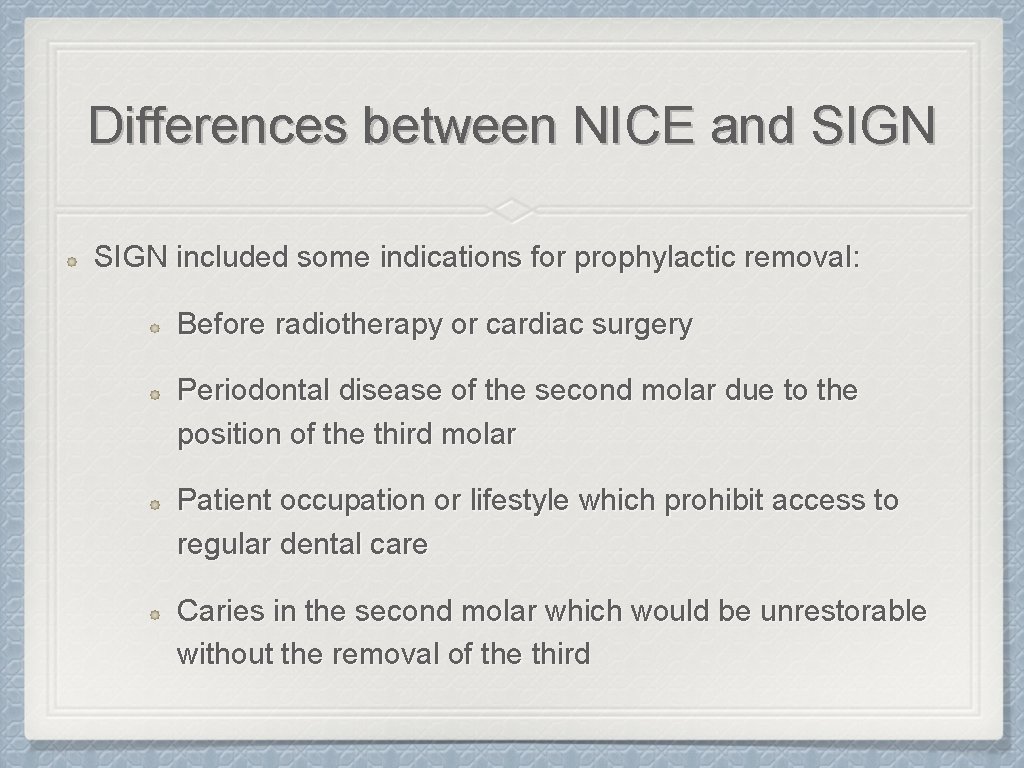 Differences between NICE and SIGN

SIGN included some indications for prophylactic removal:

Before radiotherapy or cardiac surgery

Periodontal disease of the second molar due to the position of the third molar

Patient occupation or lifestyle which prohibit access to regular dental care

Caries in the second molar which would be unrestorable without the removal of the third